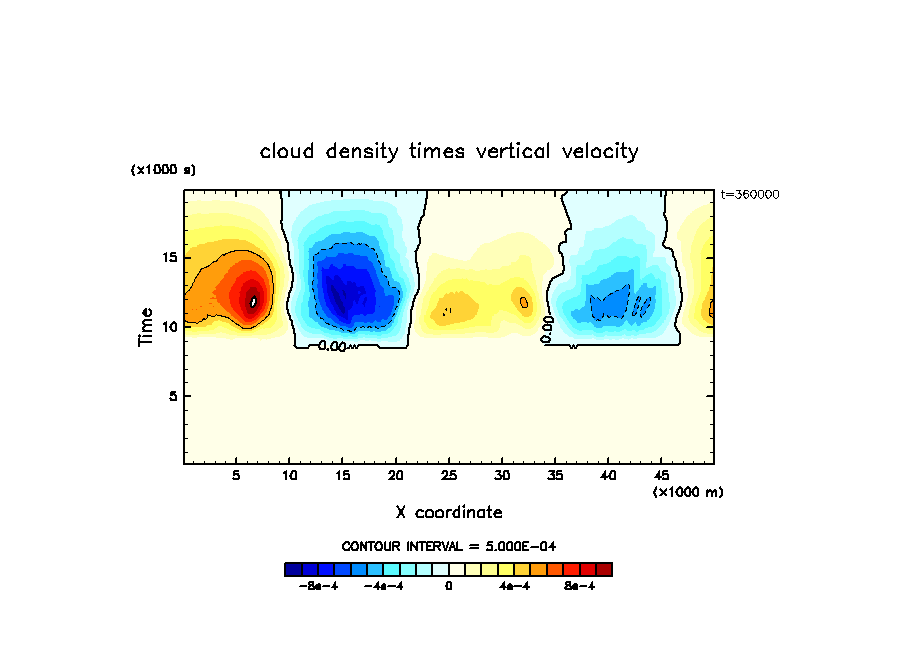 cloud density times vertical velocity

(x1000 s)

t=360000

Time

15

10

5

0.00

0.00

5 10 15 20 25 30 35 40 45

(x1000 m)

X coordinate

CONTOUR INTERVAL = 5.000E-04

-8e-4 -4e-4 0 4e-4 8e-4